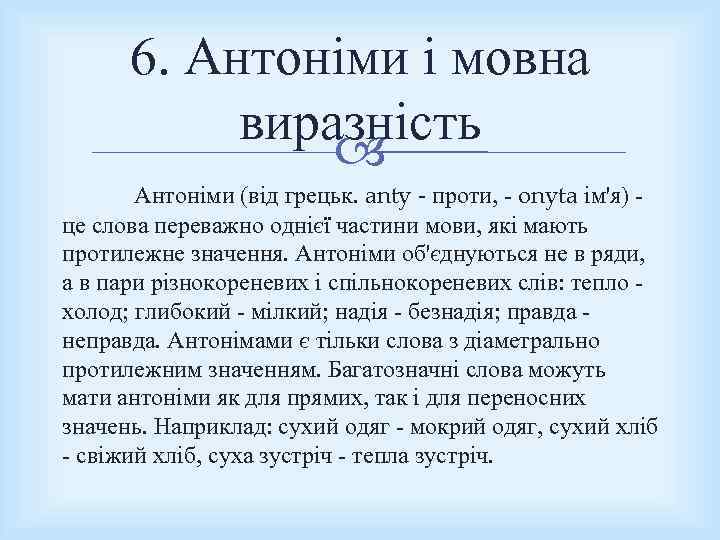 6. Антоніми і мовна виразність

Антоніми (від грецьк. anty - проти, - onyta ім'я) - це слова переважно однієї частини мови, які мають протилежне значення. Антоніми об'єднуються не в ряди, а в пари різнокореневих і спільнокореневих слів: тепло - холод; глибокий - мілкий; надія - безнадія; правда - неправда. Антонімами є тільки слова з діаметрально протилежним значенням. Багатозначні слова можуть мати антоніми як для прямих, так і для переносних значень. Наприклад: сухий одяг - мокрий одяг, сухий хліб - свіжий хліб, суха зустріч - тепла зустріч.